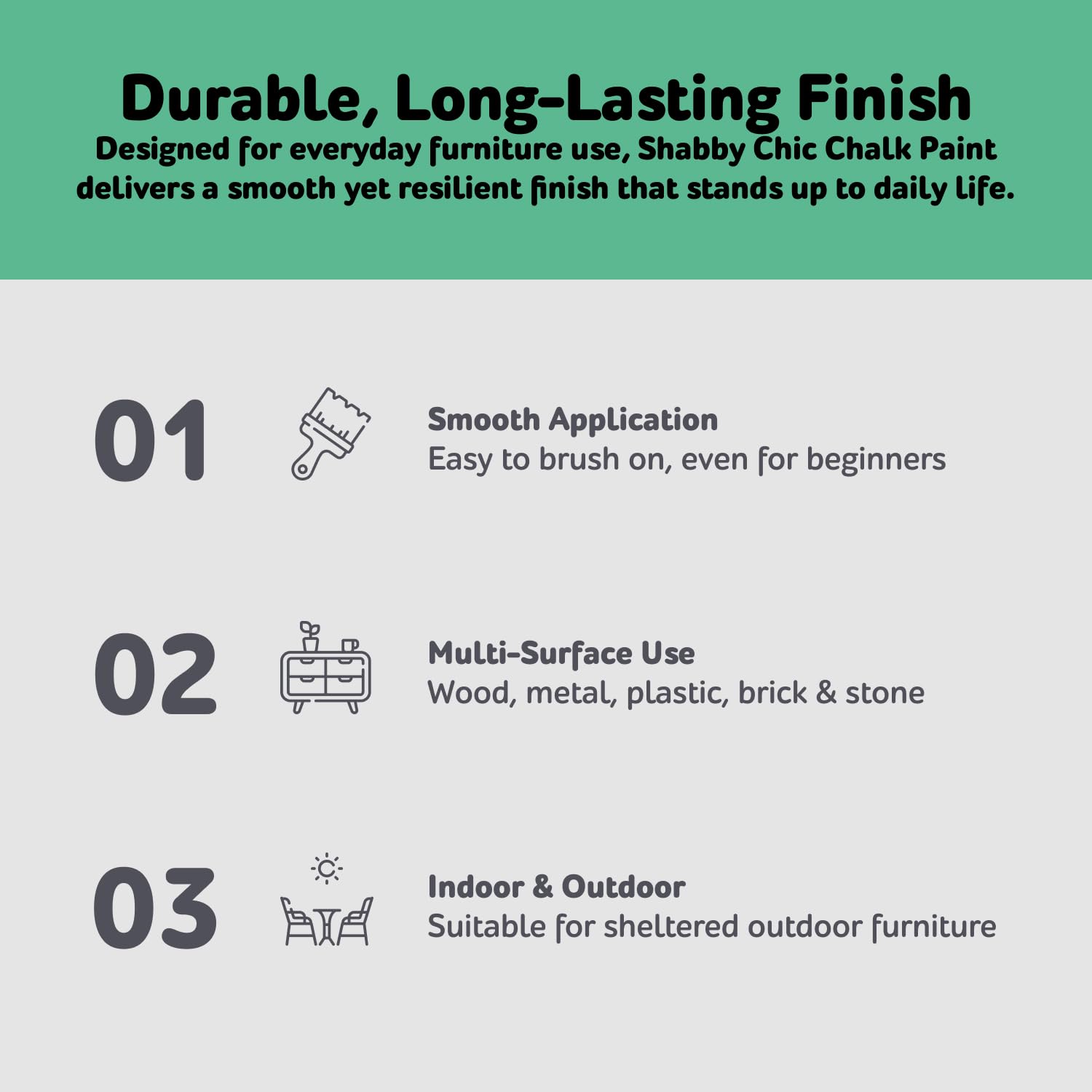 Durable, Long-Lasting Finish
Designed for everyday furniture use, Shabby Chic Chalk Paint delivers a smooth yet resilient finish that stands up to daily life.

01
Smooth Application
Easy to brush on, even for beginners

02
Multi-Surface Use
Wood, metal, plastic, brick & stone

03
Indoor & Outdoor
Suitable for sheltered outdoor furniture